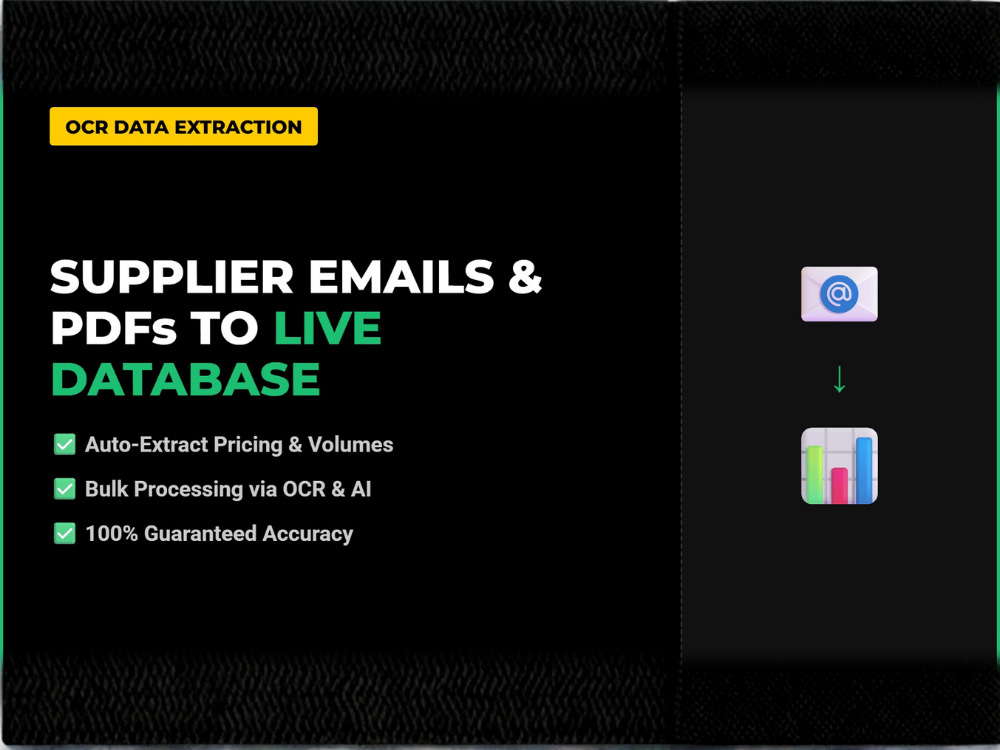 OCR DATA EXTRACTION

SUPPLIER EMAILS & PDFs TO LIVE DATABASE

✅ Auto-Extract Pricing & Volumes

✅ Bulk Processing via OCR & AI

✅ 100% Guaranteed Accuracy

@

↓